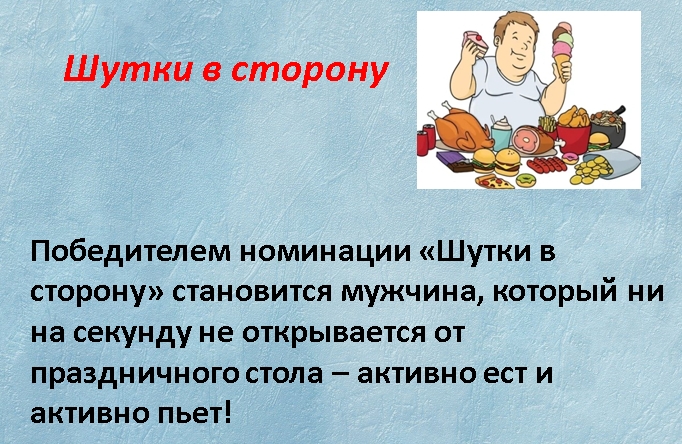 Шутки в сторону

Победителем номинации «Шутки в сторону» становится мужчина, который ни на секунду не открывается от праздничного стола – активно ест и активно пьет!